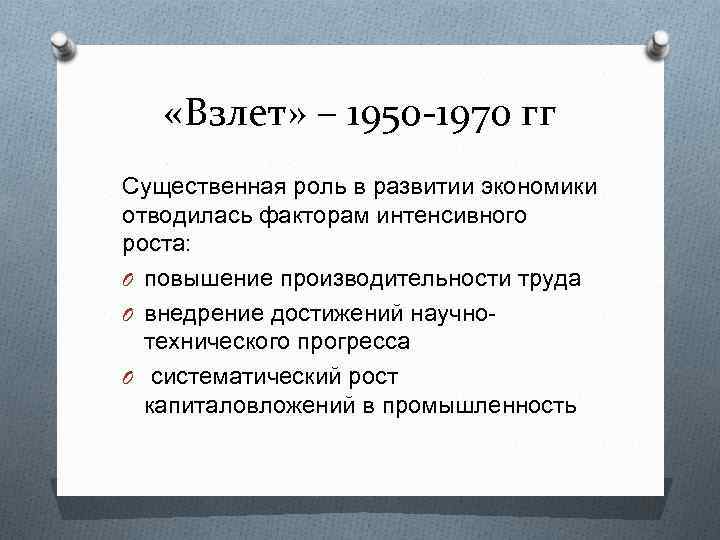 «Взлет» – 1950-1970 гг

Существенная роль в развитии экономики отводилась факторам интенсивного роста:

O повышение производительности труда
O внедрение достижений научно-технического прогресса
O систематический рост капиталовложений в промышленность